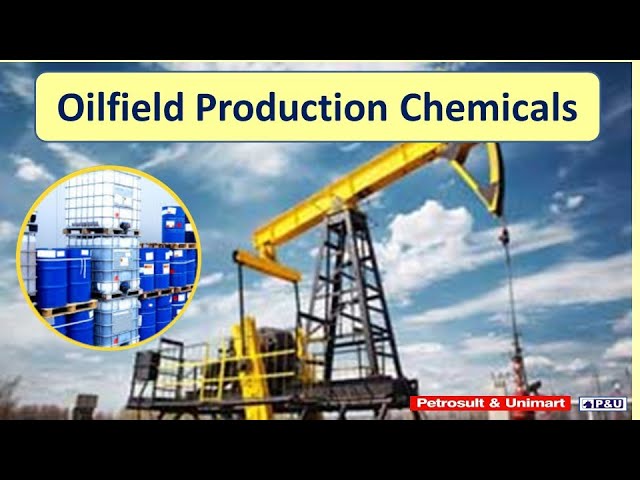 Oilfield Production Chemicals

Petrosult & Unimart

P&U